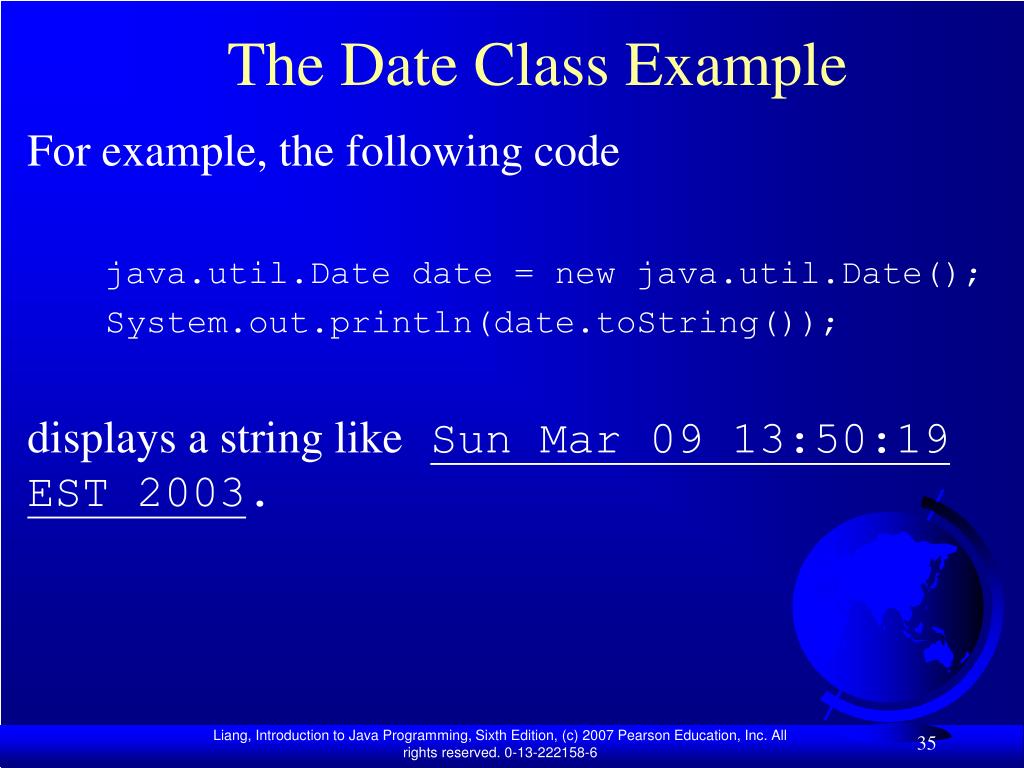 The Date Class Example

For example, the following code

java.util.Date date = new java.util.Date();
System.out.println(date.toString());

displays a string like Sun Mar 09 13:50:19 EST 2003.

Liang, Introduction to Java Programming, Sixth Edition, (c) 2007 Pearson Education, Inc. All rights reserved. 0-13-222158-6

35